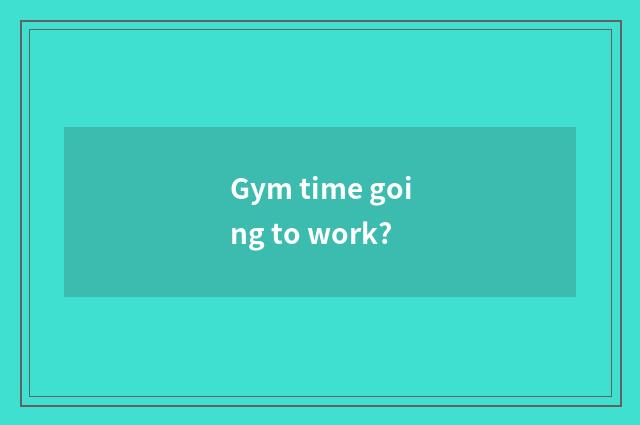 Gym time going to work?